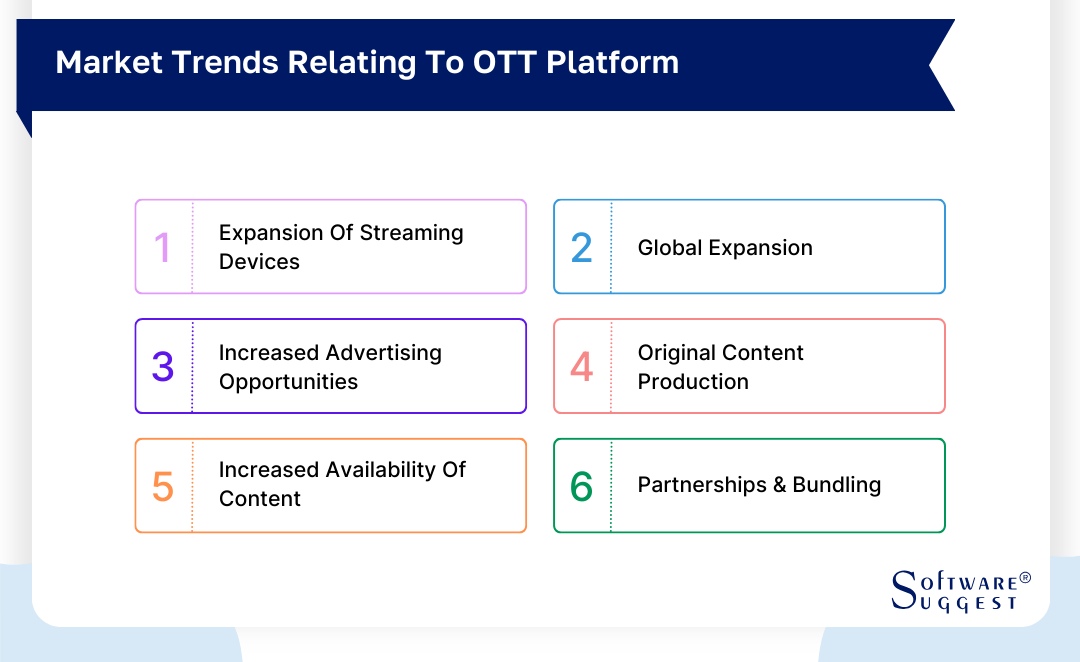 Market Trends Relating To OTT Platform

1 Expansion Of Streaming Devices

2 Global Expansion

3 Increased Advertising Opportunities

4 Original Content Production

5 Increased Availability Of Content

6 Partnerships & Bundling

SOFTWARE® SUGGEST